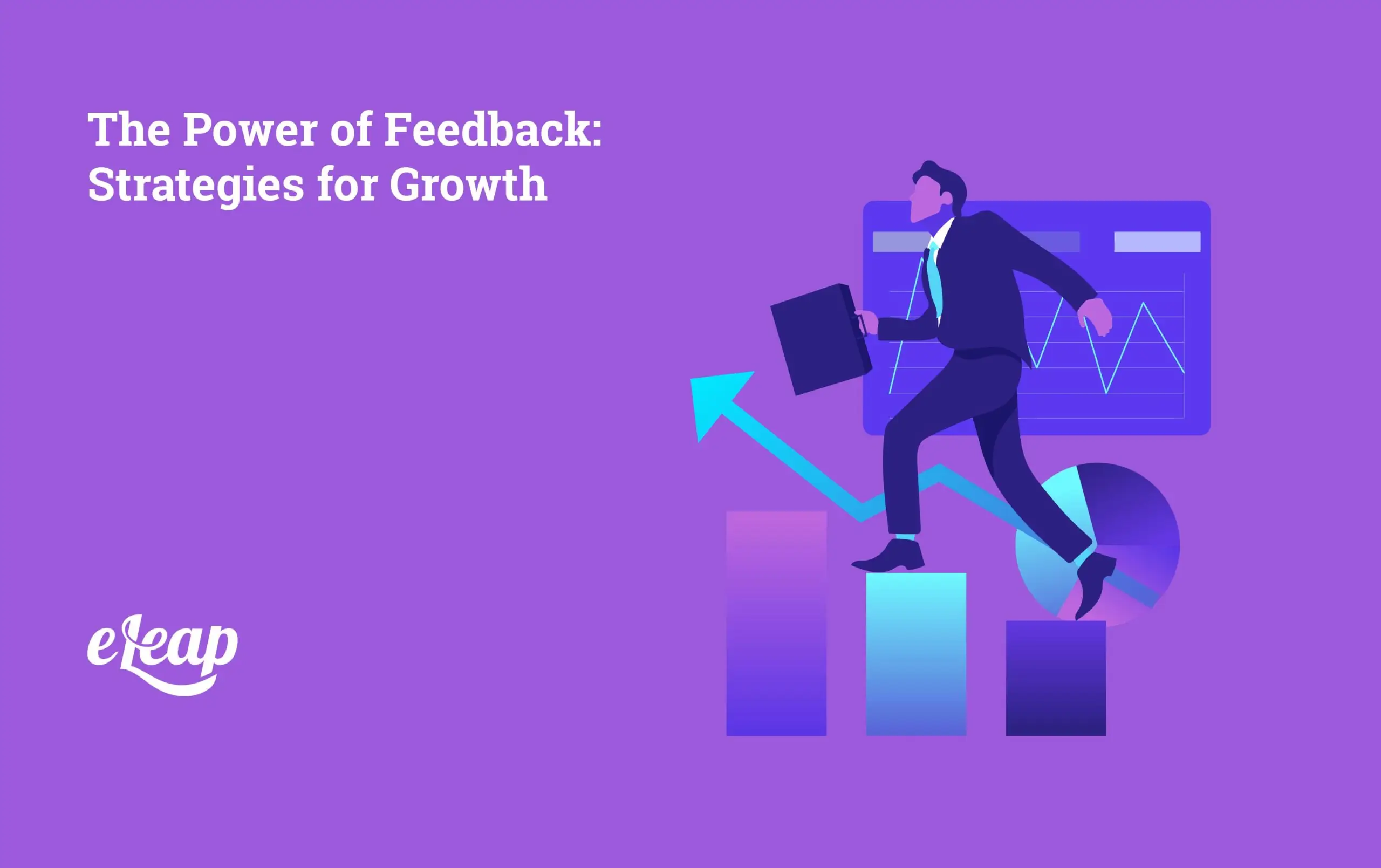 The Power of Feedback: Strategies for Growth

eLeap